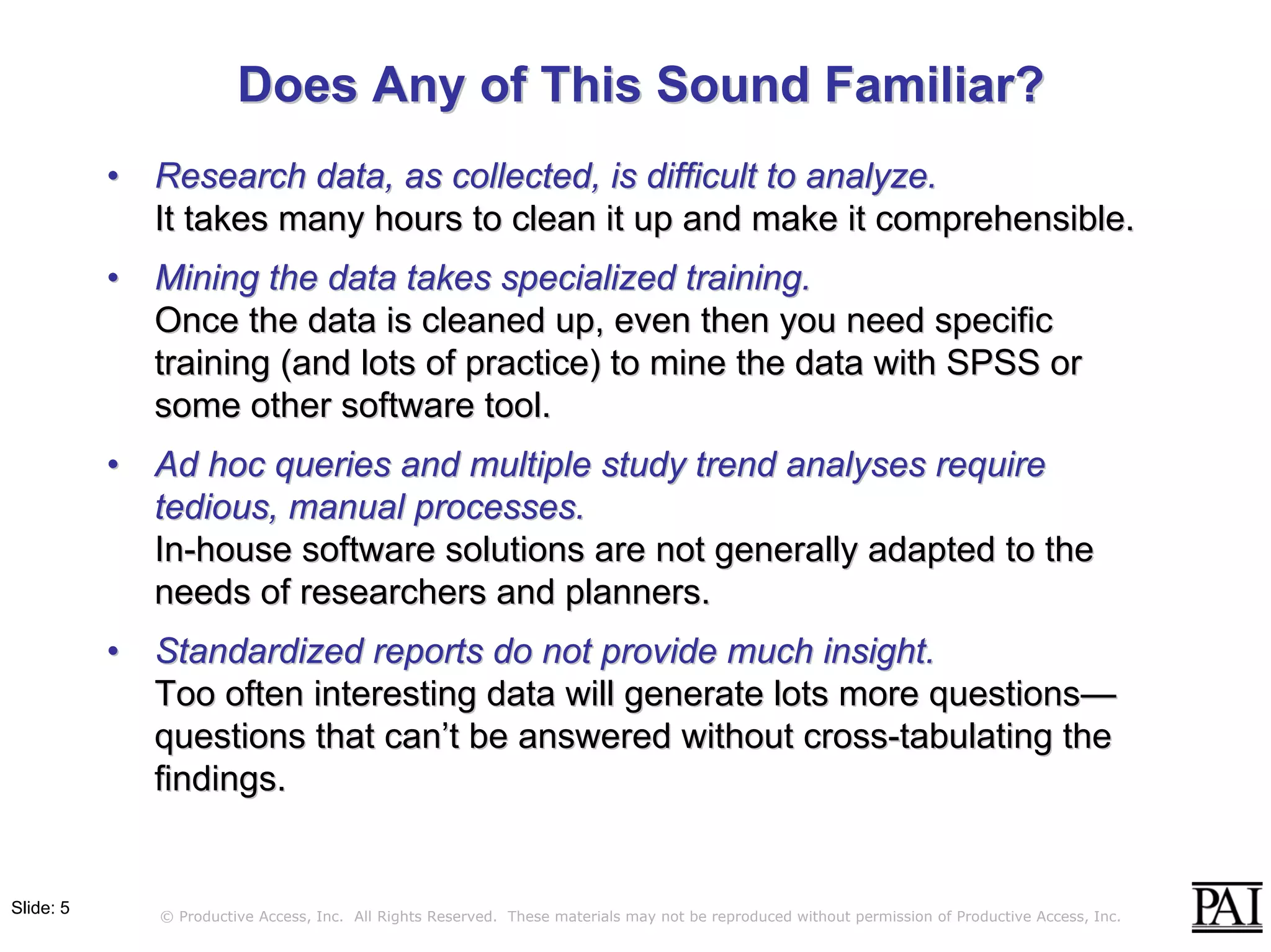 Does Any of This Sound Familiar?

• Research data, as collected, is difficult to analyze.
It takes many hours to clean it up and make it comprehensible.

• Mining the data takes specialized training.
Once the data is cleaned up, even then you need specific training (and lots of practice) to mine the data with SPSS or some other software tool.

• Ad hoc queries and multiple study trend analyses require tedious, manual processes.
In-house software solutions are not generally adapted to the needs of researchers and planners.

• Standardized reports do not provide much insight.
Too often interesting data will generate lots more questions—questions that can't be answered without cross-tabulating the findings.

Slide: 5

© Productive Access, Inc. All Rights Reserved. These materials may not be reproduced without permission of Productive Access, Inc.

PAI